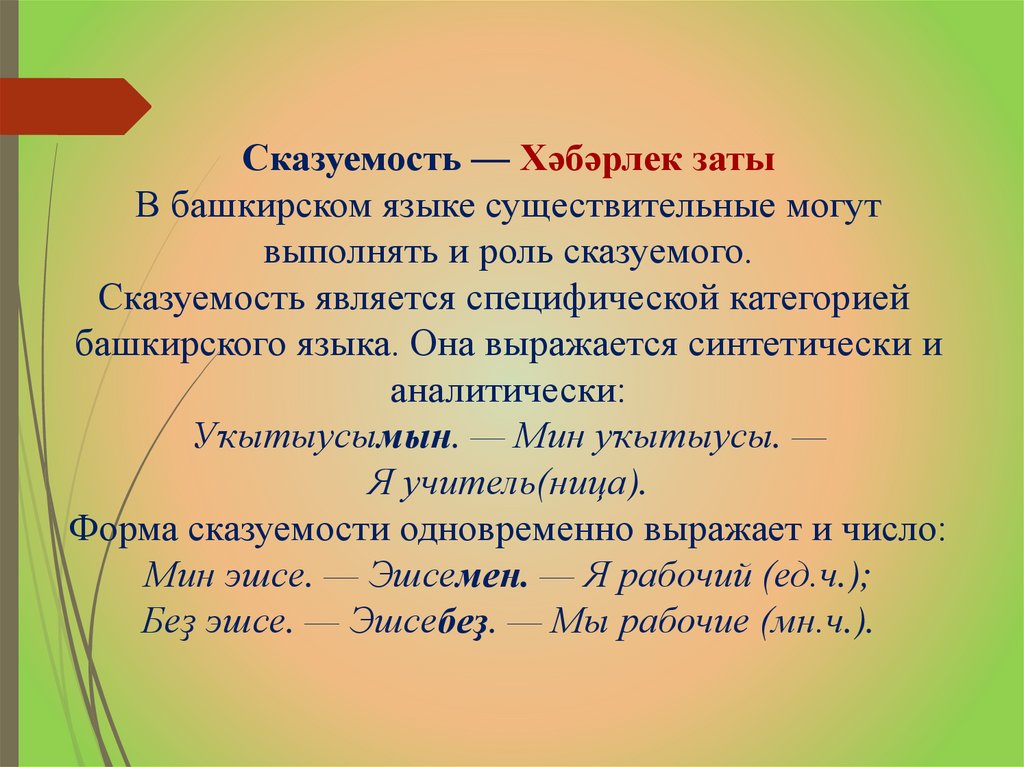 Сказуемость — Хәбәрлек заты
В башкирском языке существительные могут выполнять и роль сказуемого.
Сказуемость является специфической категорией башкирского языка. Она выражается синтетически и аналитически:
Уҡытыусымын. — Мин уҡытыусы. — Я учитель(ница).
Форма сказуемости одновременно выражает и число:
Мин эшсе. — Эшсемен. — Я рабочий (ед.ч.);
Беҙ эшсе. — Эшсебеҙ. — Мы рабочие (мн.ч.).